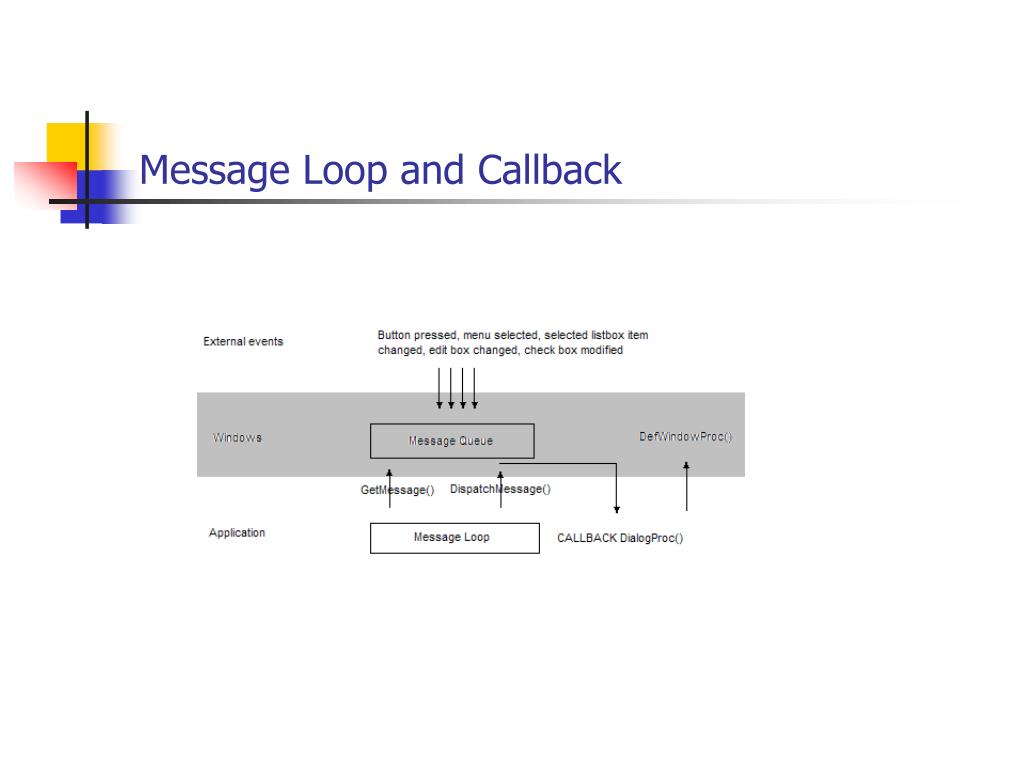 Message Loop and Callback

External events

Button pressed, menu selected, selected listbox item changed, edit box changed, check box modified

Windows

Message Queue

DefWindowProc()

GetMessage()

DispatchMessage()

Application

Message Loop

CALLBACK DialogProc()